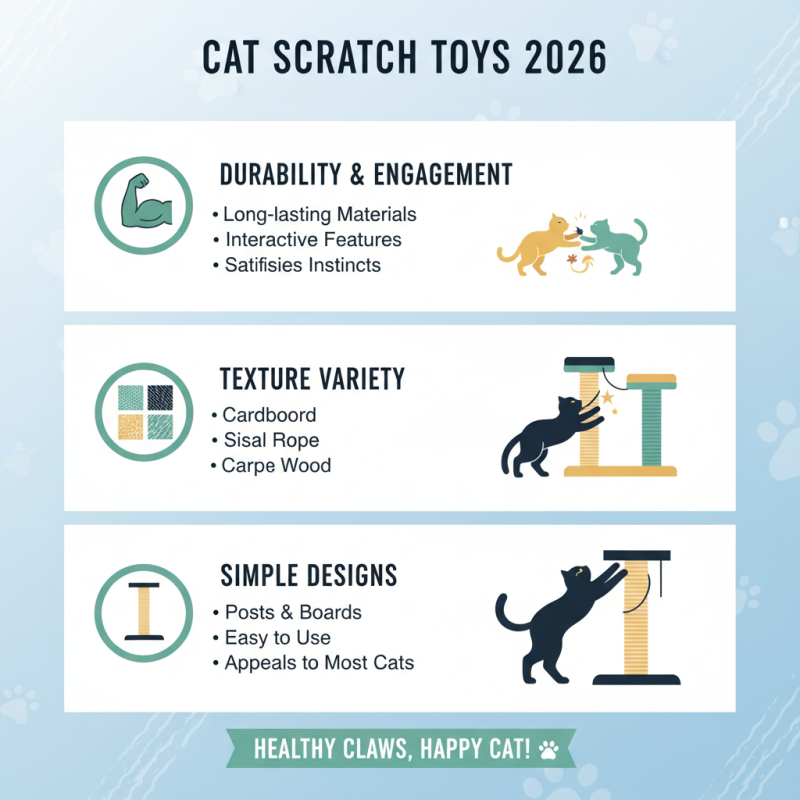 CAT SCRATCH TOYS 2026

DURABILITY & ENGAGEMENT
• Long-lasting Materials
• Interactive Features
• Satifisies Instincts

TEXTURE VARIETY
• Cardboord
• Sisal Rope
• Carpe Wood

SIMPLE DESIGNS
• Posts & Boards
• Easy to Use
• Appeals to Most Cats

HEALTHY CLAWS, HAPPY CAT!